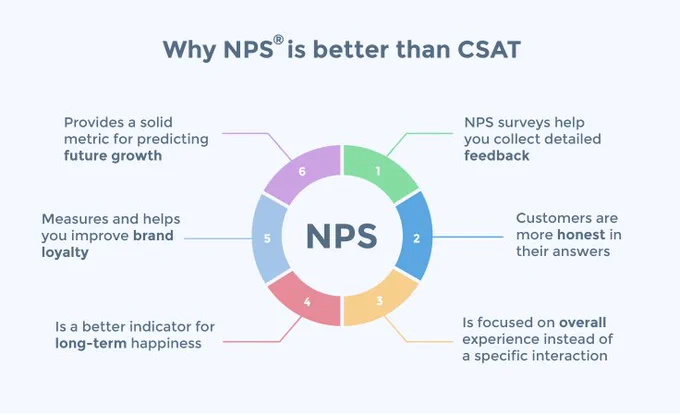 Why NPS® is better than CSAT

NPS

1
NPS surveys help you collect detailed feedback

2
Customers are more honest in their answers

3
Is focused on overall experience instead of a specific interaction

4
Is a better indicator for long-term happiness

5
Measures and helps you improve brand loyalty

6
Provides a solid metric for predicting future growth